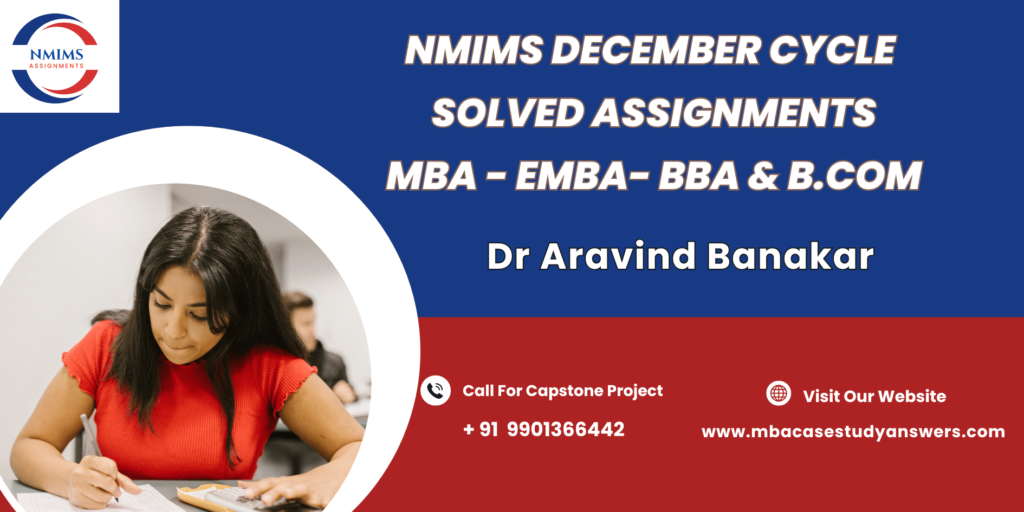 NMIMS
ASSIGNMENTS

NMIMS DECEMBER CYCLE
SOLVED ASSIGNMENTS
MBA - EMBA- BBA & B.COM

Dr Aravind Banakar

Call For Capstone Project
+ 91 9901366442

Visit Our Website
www.mbacasestudyanswers.com